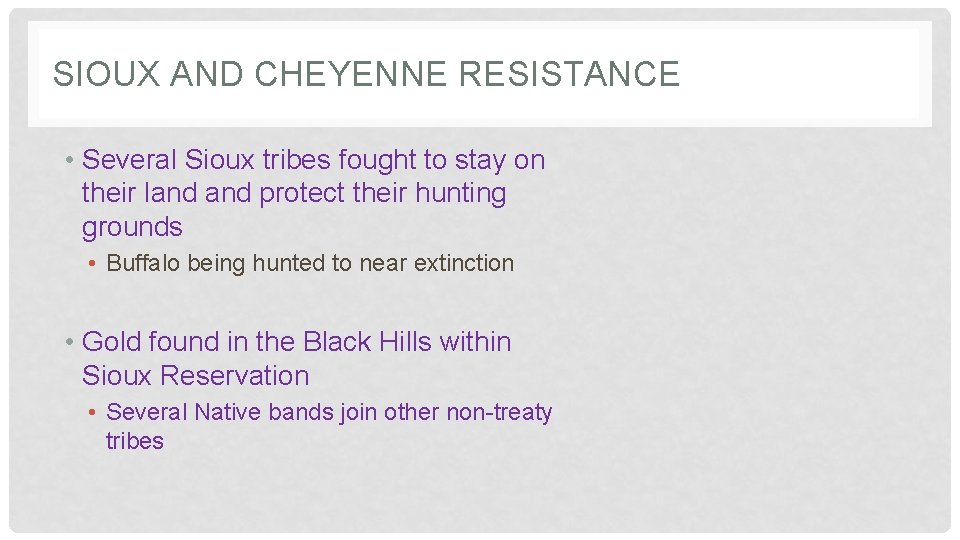 SIOUX AND CHEYENNE RESISTANCE

• Several Sioux tribes fought to stay on their land and protect their hunting grounds

• Buffalo being hunted to near extinction

• Gold found in the Black Hills within Sioux Reservation

• Several Native bands join other non-treaty tribes